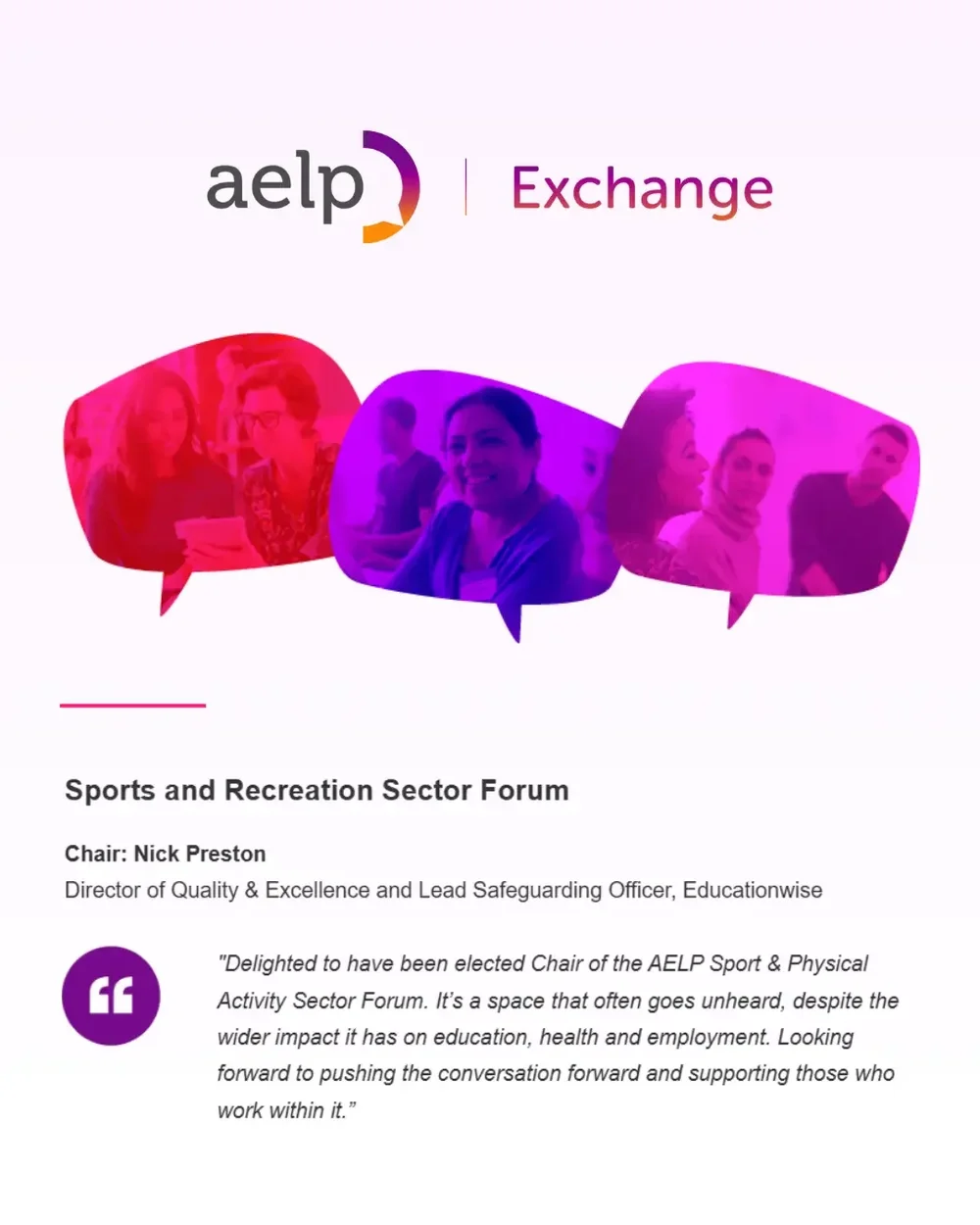 aelp | Exchange

Sports and Recreation Sector Forum

Chair: Nick Preston
Director of Quality & Excellence and Lead Safeguarding Officer, Educationwise

"Delighted to have been elected Chair of the AELP Sport & Physical Activity Sector Forum. It's a space that often goes unheard, despite the wider impact it has on education, health and employment. Looking forward to pushing the conversation forward and supporting those who work within it."